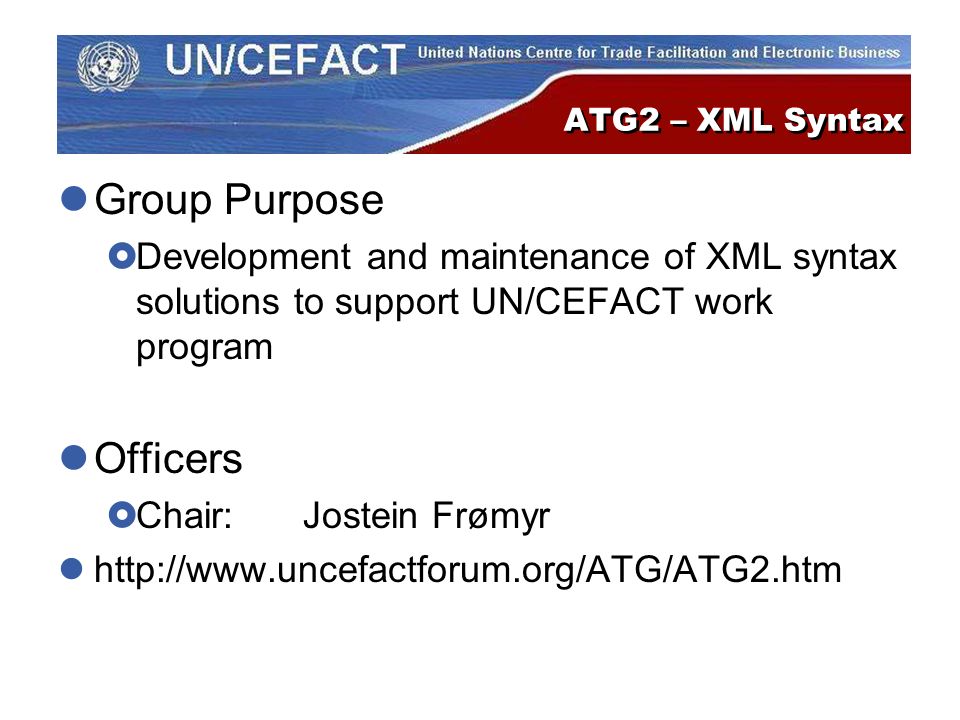 UN/CEFACT United Nations Centre for Trade Facilitation and Electronic Business

ATG2 – XML Syntax

Group Purpose

Development and maintenance of XML syntax solutions to support UN/CEFACT work program

Officers

Chair: Jostein Frømyr

http://www.uncefactforum.org/ATG/ATG2.htm